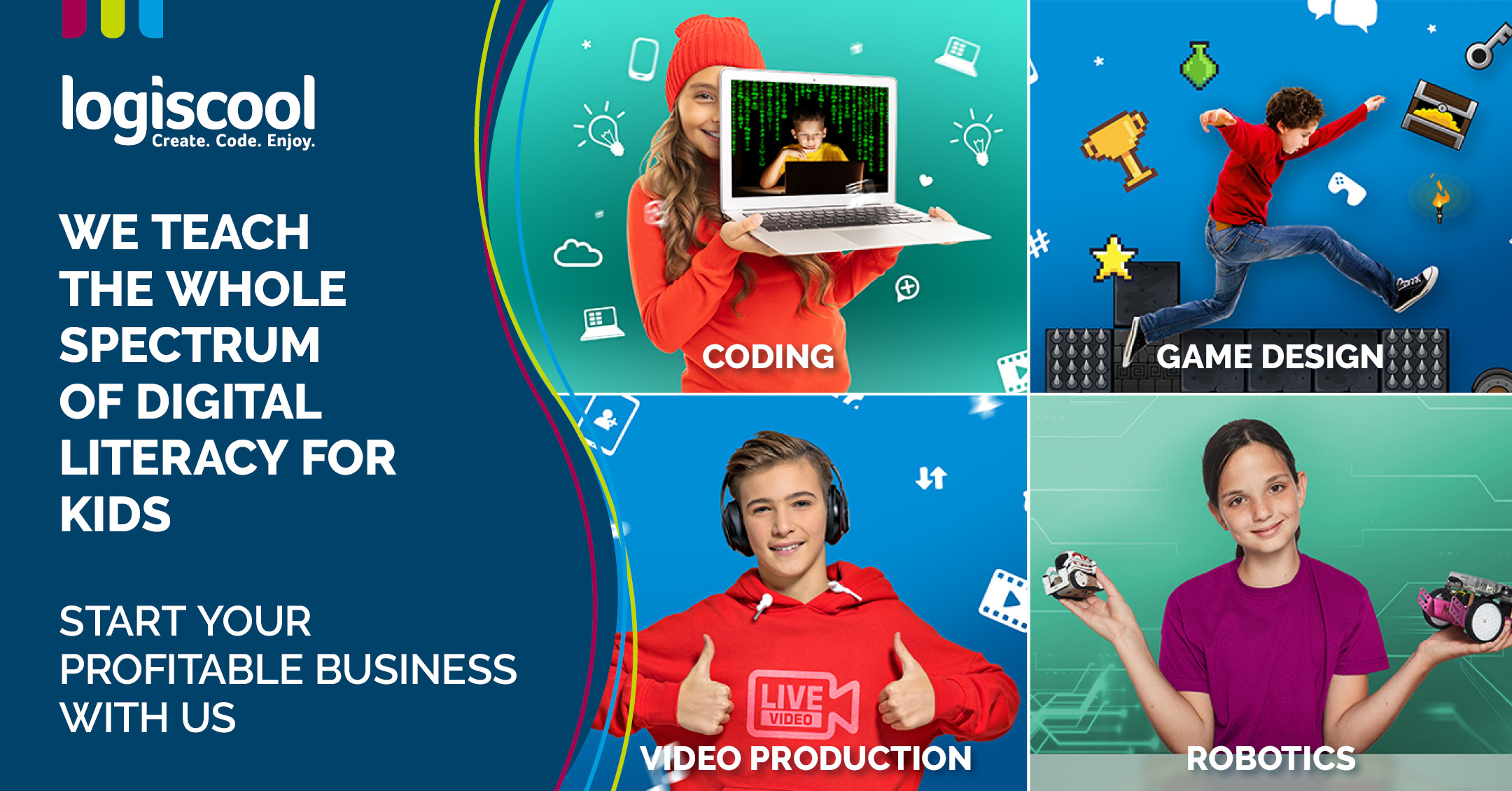 logiscool
Create. Code. Enjoy.

WE TEACH THE WHOLE SPECTRUM OF DIGITAL LITERACY FOR KIDS

START YOUR PROFITABLE BUSINESS WITH US

CODING

GAME DESIGN

LIVE VIDEO

VIDEO PRODUCTION

ROBOTICS